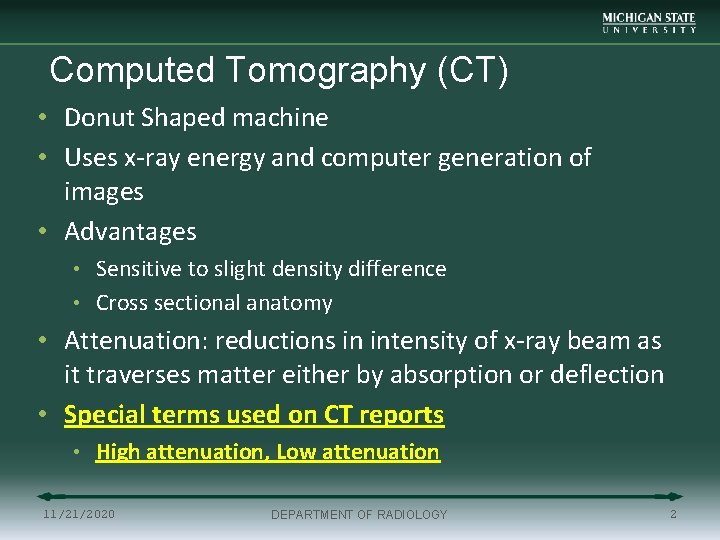 MICHIGAN STATE
UNIVERSITY

Computed Tomography (CT)

• Donut Shaped machine
• Uses x-ray energy and computer generation of images
• Advantages
  • Sensitive to slight density difference
  • Cross sectional anatomy
• Attenuation: reductions in intensity of x-ray beam as it traverses matter either by absorption or deflection
• Special terms used on CT reports
  • High attenuation, Low attenuation

11/21/2020 DEPARTMENT OF RADIOLOGY 2